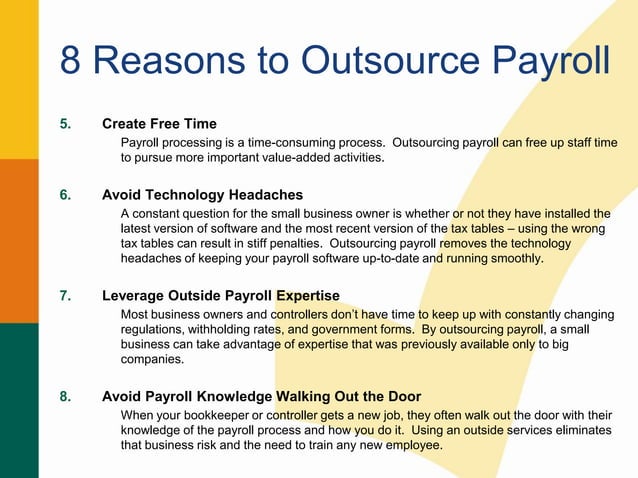 8 Reasons to Outsource Payroll

5. Create Free Time

Payroll processing is a time-consuming process. Outsourcing payroll can free up staff time to pursue more important value-added activities.

6. Avoid Technology Headaches

A constant question for the small business owner is whether or not they have installed the latest version of software and the most recent version of the tax tables – using the wrong tax tables can result in stiff penalties. Outsourcing payroll removes the technology headaches of keeping your payroll software up-to-date and running smoothly.

7. Leverage Outside Payroll Expertise

Most business owners and controllers don't have time to keep up with constantly changing regulations, withholding rates, and government forms. By outsourcing payroll, a small business can take advantage of expertise that was previously available only to big companies.

8. Avoid Payroll Knowledge Walking Out the Door

When your bookkeeper or controller gets a new job, they often walk out the door with their knowledge of the payroll process and how you do it. Using an outside services eliminates that business risk and the need to train any new employee.